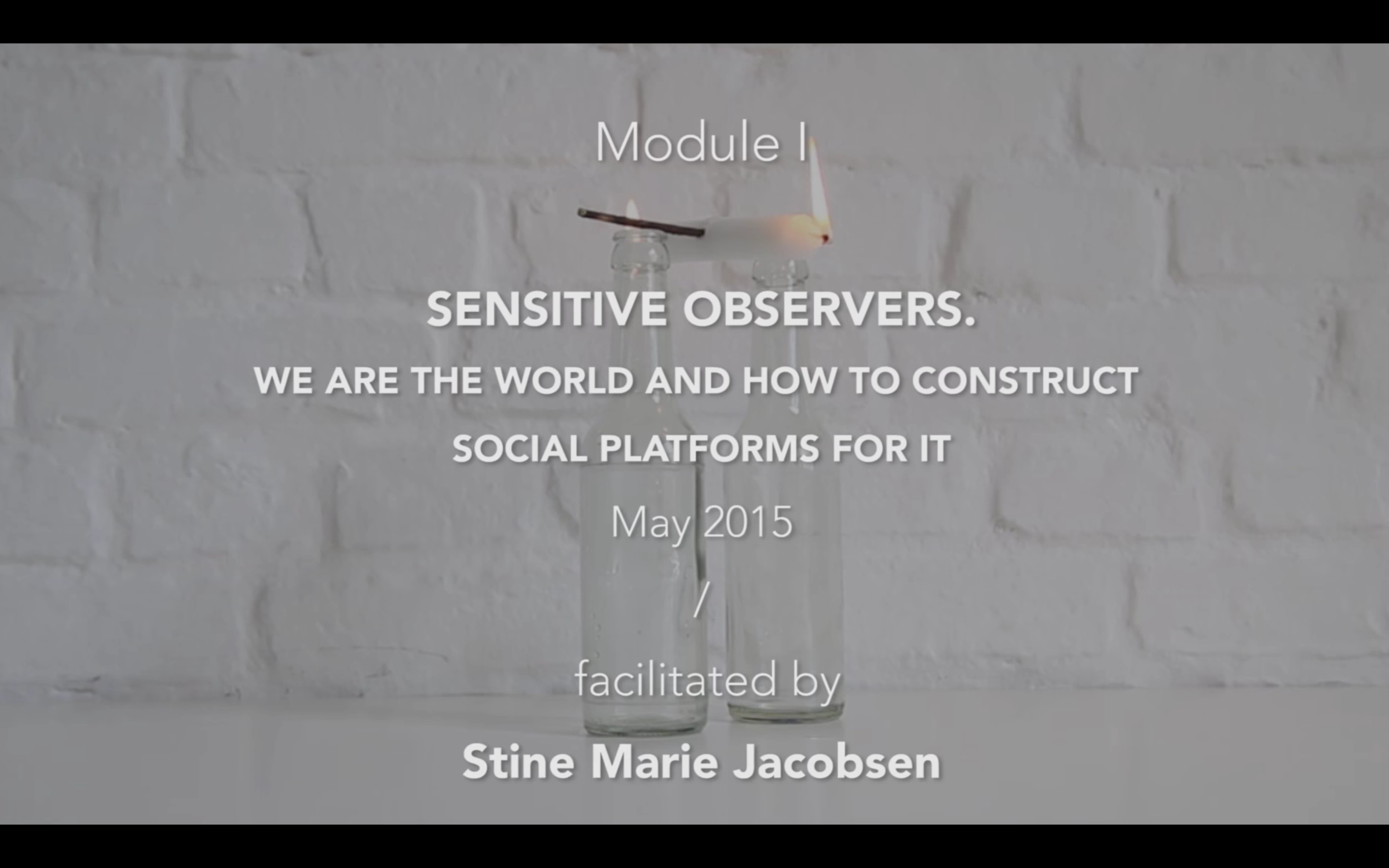 Module I

SENSITIVE OBSERVERS.

WE ARE THE WORLD AND HOW TO CONSTRUCT SOCIAL PLATFORMS FOR IT

May 2015

/

facilitated by

Stine Marie Jacobsen